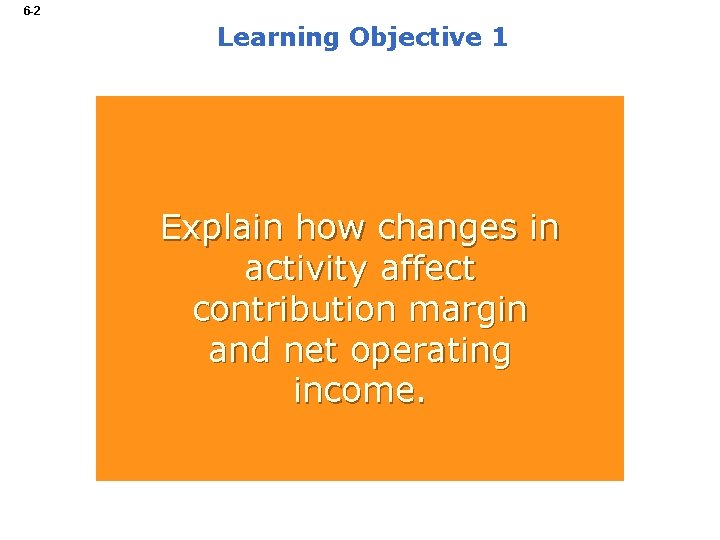 6-2

Learning Objective 1

Explain how changes in activity affect contribution margin and net operating income.